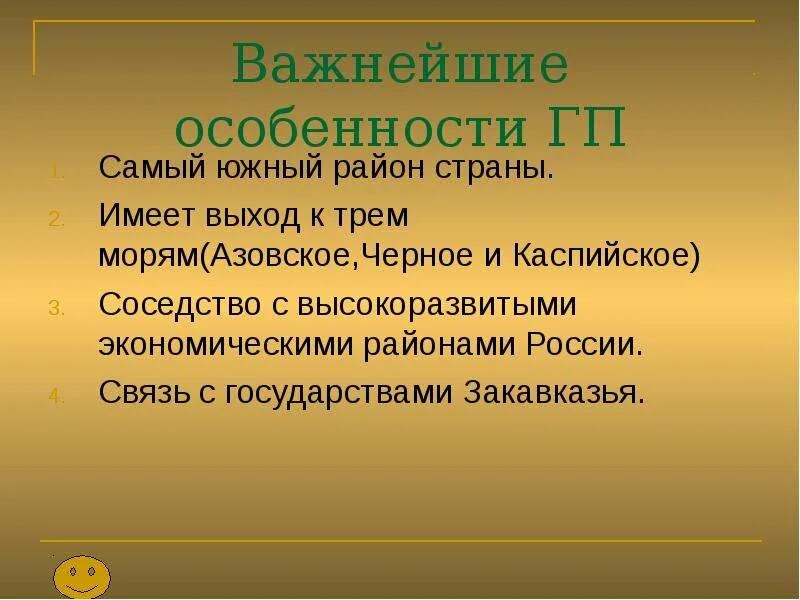 Важнейшие особенности ГП

1. Самый южный район страны.
2. Имеет выход к трем морям(Азовское,Черное и Каспийское)
3. Соседство с высокоразвитыми экономическими районами России.
4. Связь с государствами Закавказья.